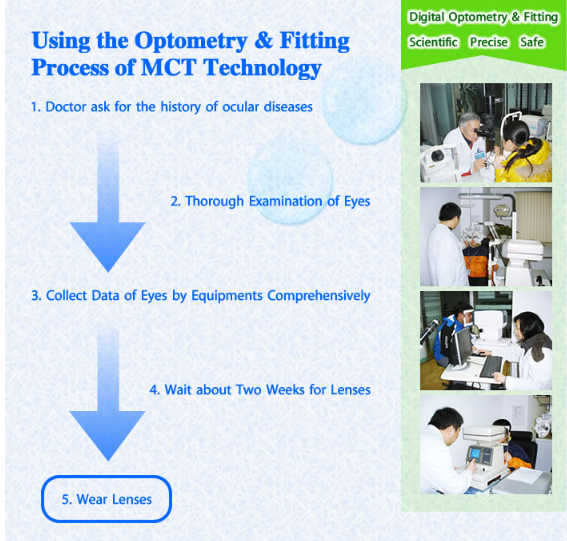 Using the Optometry & Fitting Process of MCT Technology

1. Doctor ask for the history of ocular diseases

2. Thorough Examination of Eyes

3. Collect Data of Eyes by Equipments Comprehensively

4. Wait about Two Weeks for Lenses

5. Wear Lenses

Digital Optometry & Fitting

Scientific Precise Safe